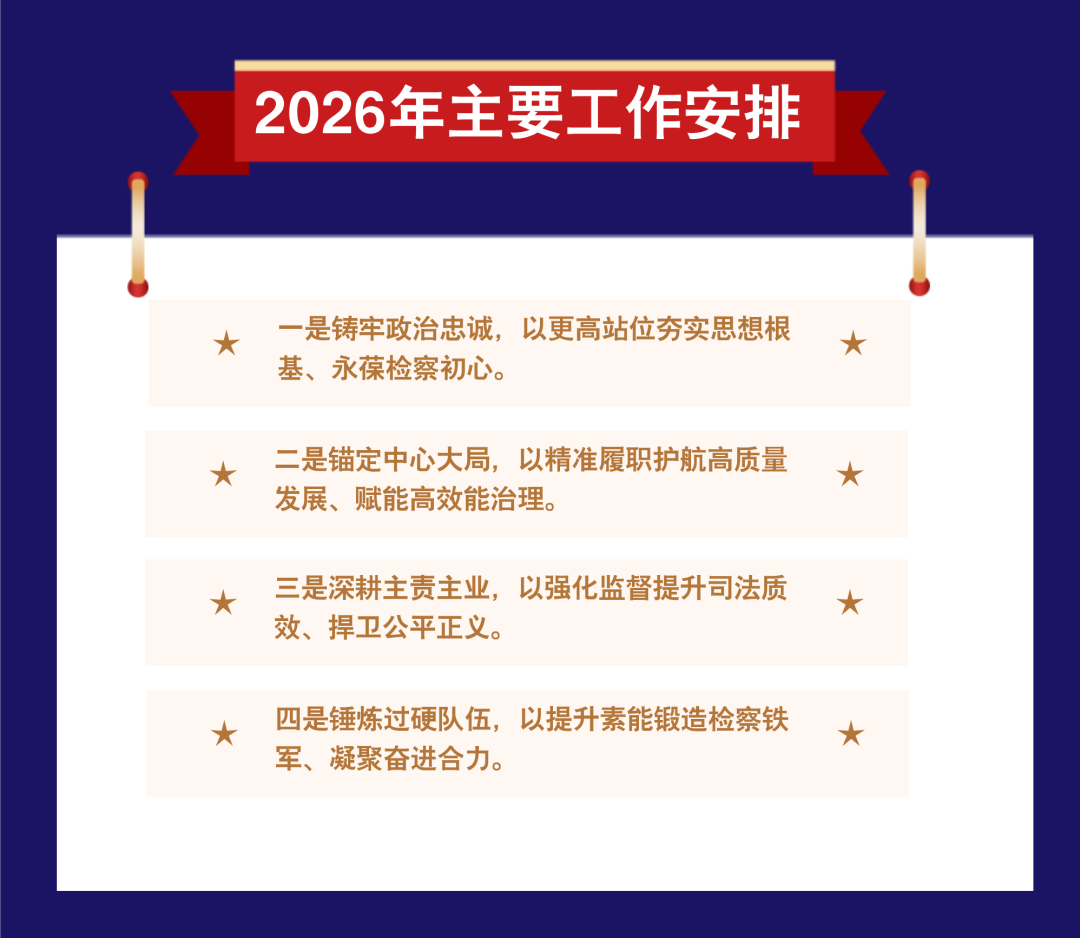 2026年主要工作安排

★ 一是铸牢政治忠诚，以更高站位夯实思想根基、永葆检察初心。 ★

★ 二是锚定中心大局，以精准履职护航高质量发展、赋能高效能治理。 ★

★ 三是深耕主责主业，以强化监督提升司法质效、捍卫公平正义。 ★

★ 四是锤炼过硬队伍，以提升素能锻造检察铁军、凝聚奋进合力。 ★